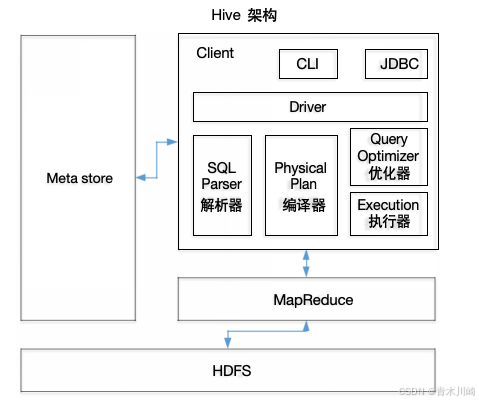 Hive 架构

Meta store

Client

CLI

JDBC

Driver

SQL Parser 解析器

Physical Plan 编译器

Query Optimizer 优化器

Execution 执行器

MapReduce

HDFS

CSDN @青木川崎